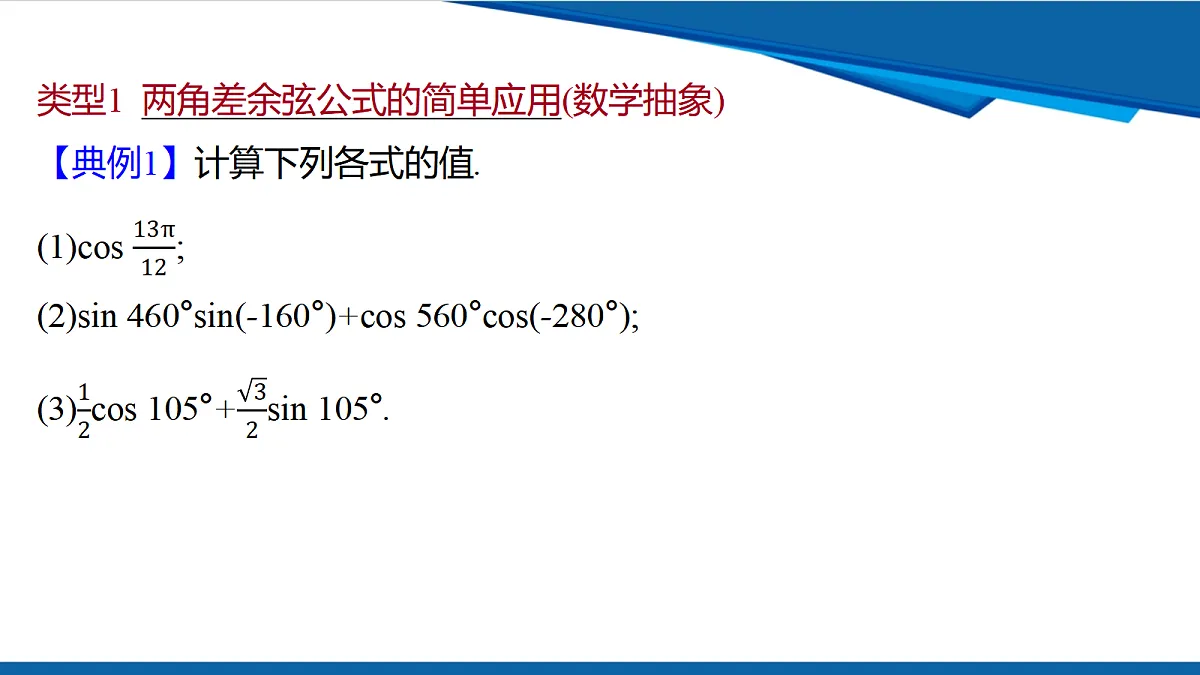 类型1 两角差余弦公式的简单应用(数学抽象)

【典例1】计算下列各式的值.

(1)$\cos \frac{13\pi}{12}$;

(2)$\sin 460°\sin(-160°)+\cos 560°\cos(-280°)$;

(3)$\frac{1}{2}\cos 105°+\frac{\sqrt{3}}{2}\sin 105°$.